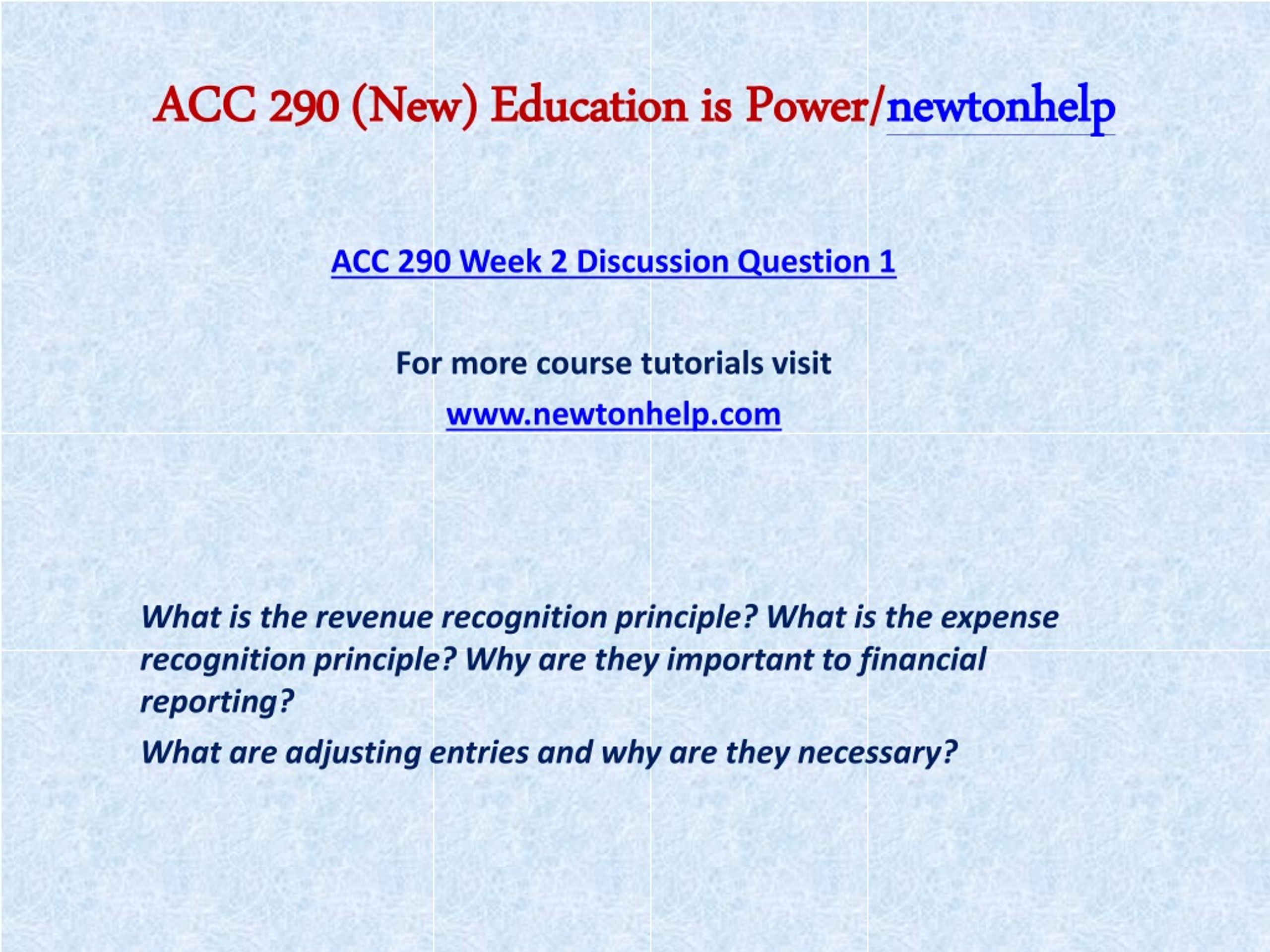 ACC 290 (New) Education is Power/newtonhelp

ACC 290 Week 2 Discussion Question 1

For more course tutorials visit

www.newtonhelp.com

What is the revenue recognition principle? What is the expense recognition principle? Why are they important to financial reporting?

What are adjusting entries and why are they necessary?